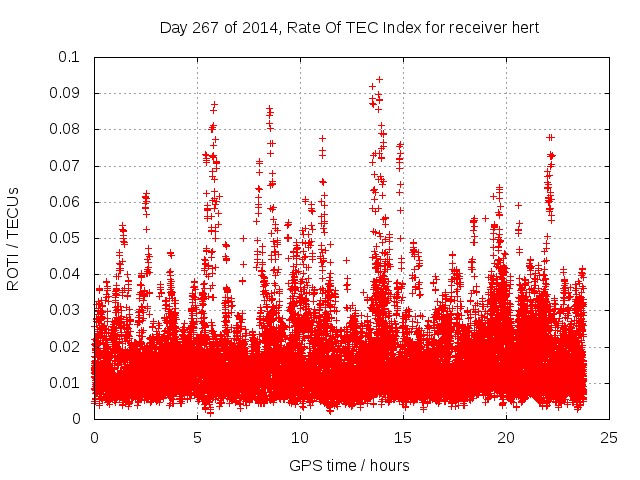 Day 267 of 2014, Rate Of TEC Index for receiver hert

ROTI / TECUs

0.1
0.09
0.08
0.07
0.06
0.05
0.04
0.03
0.02
0.01
0

0
5
10
15
20
25

GPS time / hours